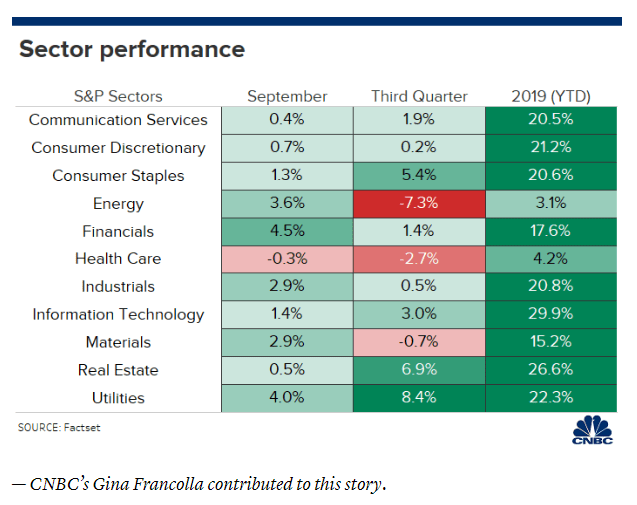 Sector performance

| S&P Sectors | September | Third Quarter | 2019 (YTD) |
|---|---|---|---|
| Communication Services | 0.4% | 1.9% | 20.5% |
| Consumer Discretionary | 0.7% | 0.2% | 21.2% |
| Consumer Staples | 1.3% | 5.4% | 20.6% |
| Energy | 3.6% | -7.3% | 3.1% |
| Financials | 4.5% | 1.4% | 17.6% |
| Health Care | -0.3% | -2.7% | 4.2% |
| Industrials | 2.9% | 0.5% | 20.8% |
| Information Technology | 1.4% | 3.0% | 29.9% |
| Materials | 2.9% | -0.7% | 15.2% |
| Real Estate | 0.5% | 6.9% | 26.6% |
| Utilities | 4.0% | 8.4% | 22.3% |

SOURCE: Factset

CNBC

— CNBC's Gina Francolla contributed to this story.